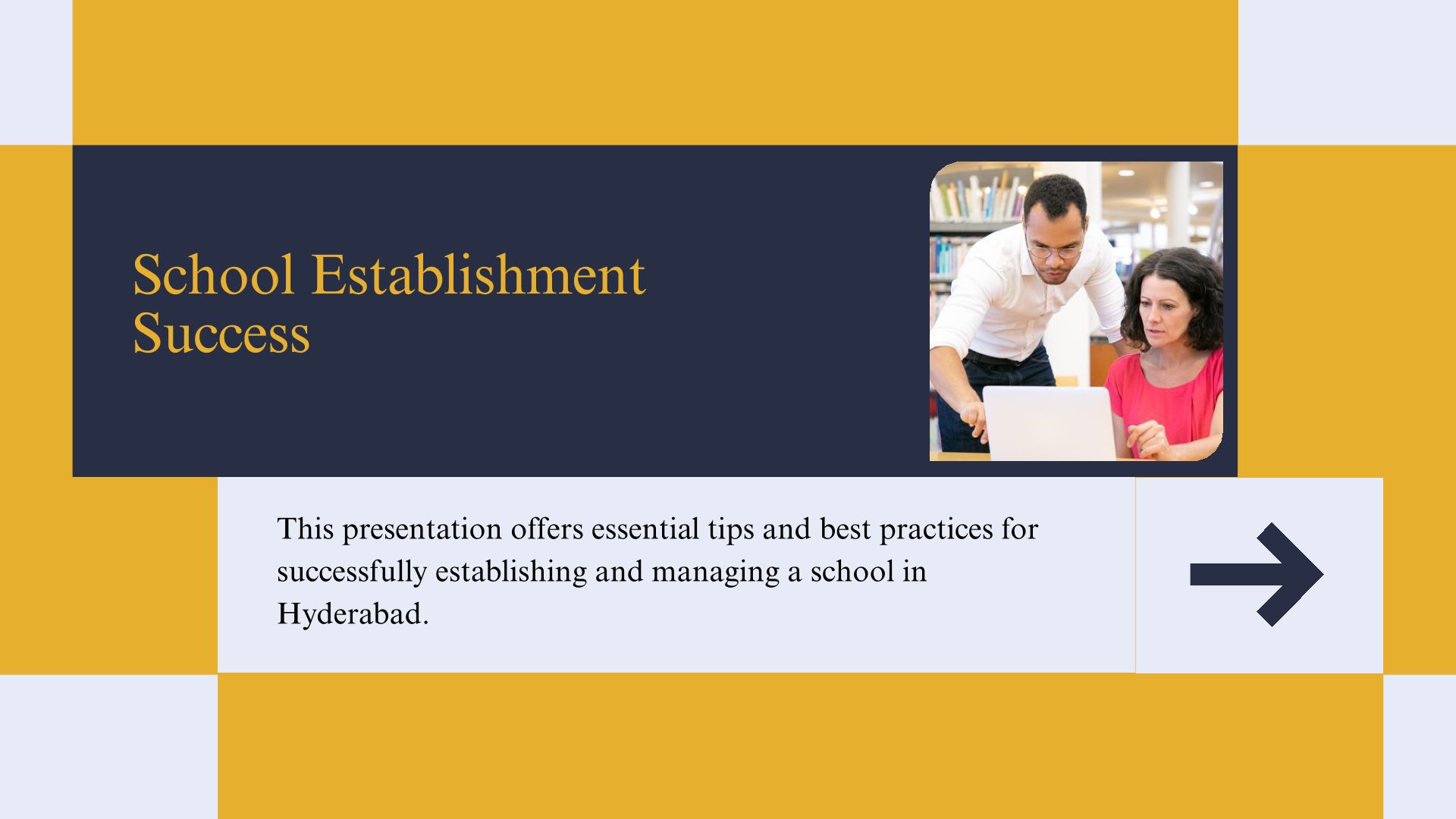 School Establishment Success

This presentation offers essential tips and best practices for successfully establishing and managing a school in Hyderabad.